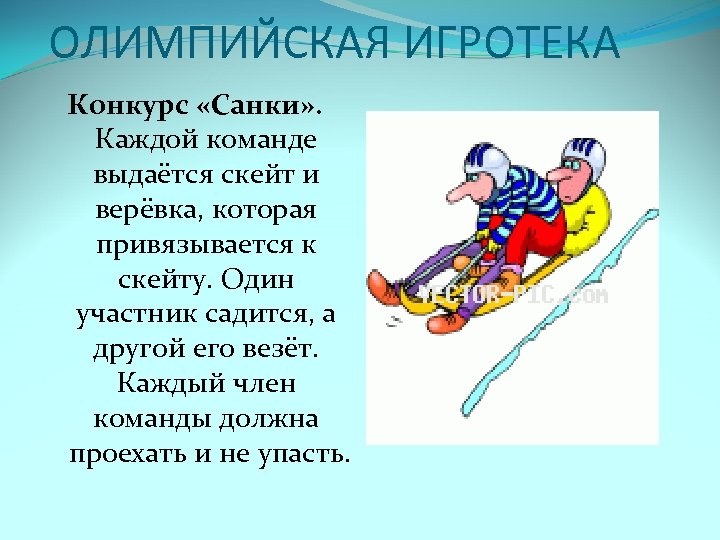 ОЛИМПИЙСКАЯ ИГРОТЕКА

Конкурс «Санки». Каждой команде выдаётся скейт и верёвка, которая привязывается к скейту. Один участник садится, а другой его везёт. Каждый член команды должна проехать и не упасть.

VECTOR-PIC.com